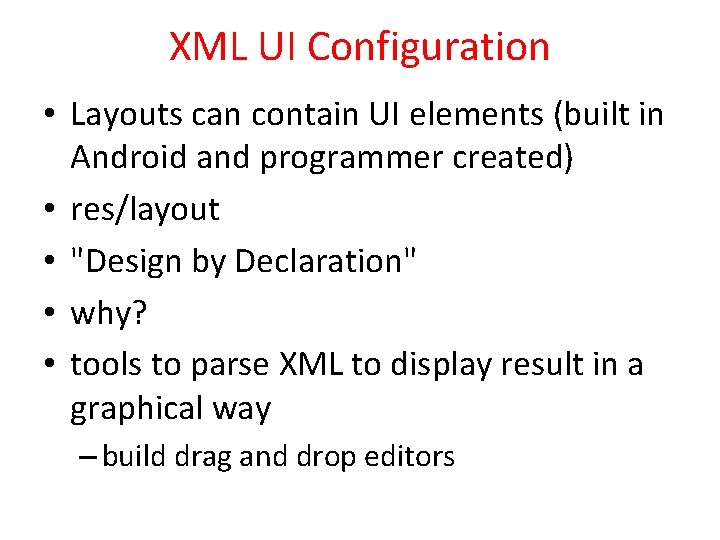 XML UI Configuration

• Layouts can contain UI elements (built in Android and programmer created)
• res/layout
• "Design by Declaration"
• why?
• tools to parse XML to display result in a graphical way
– build drag and drop editors